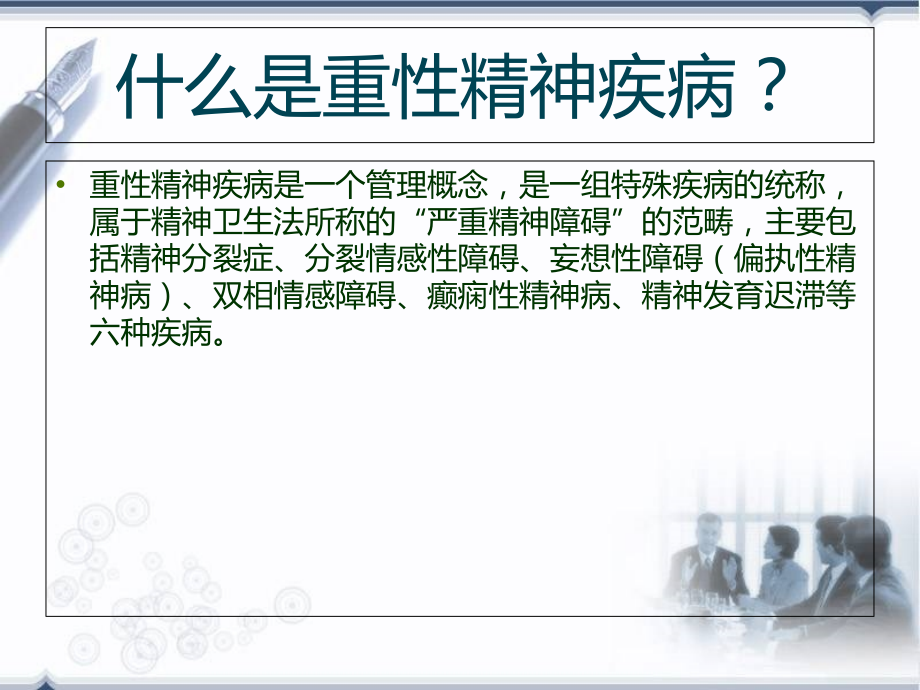 什么是重性精神疾病？

• 重性精神疾病是一个管理概念，是一组特殊疾病的统称，属于精神卫生法所称的“严重精神障碍”的范畴，主要包括精神分裂症、分裂情感性障碍、妄想性障碍（偏执性精神病）、双相情感障碍、癫痫性精神病、精神发育迟滞等六种疾病。